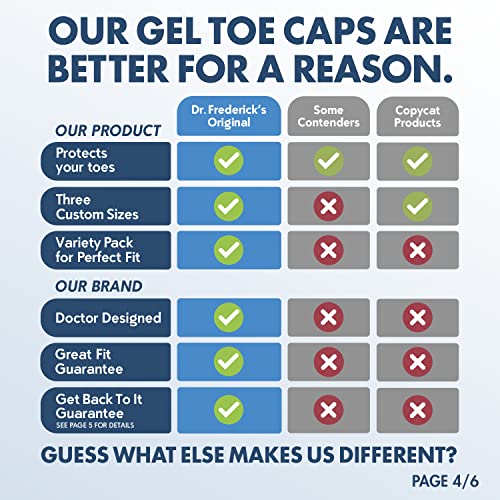 OUR GEL TOE CAPS ARE BETTER FOR A REASON.

| OUR PRODUCT | Dr. Frederick's Original | Some Contenders | Copycat Products |
|---|---|---|---|
| Protects your toes | ✓ | ✓ | ✓ |
| Three Custom Sizes | ✓ | ✗ | ✓ |
| Variety Pack for Perfect Fit | ✓ | ✗ | ✗ |
| OUR BRAND | | | |
| Doctor Designed | ✓ | ✗ | ✗ |
| Great Fit Guarantee | ✓ | ✗ | ✗ |
| Get Back To It Guarantee SEE PAGE 5 FOR DETAILS | ✓ | ✗ | ✗ |

GUESS WHAT ELSE MAKES US DIFFERENT?

PAGE 4/6